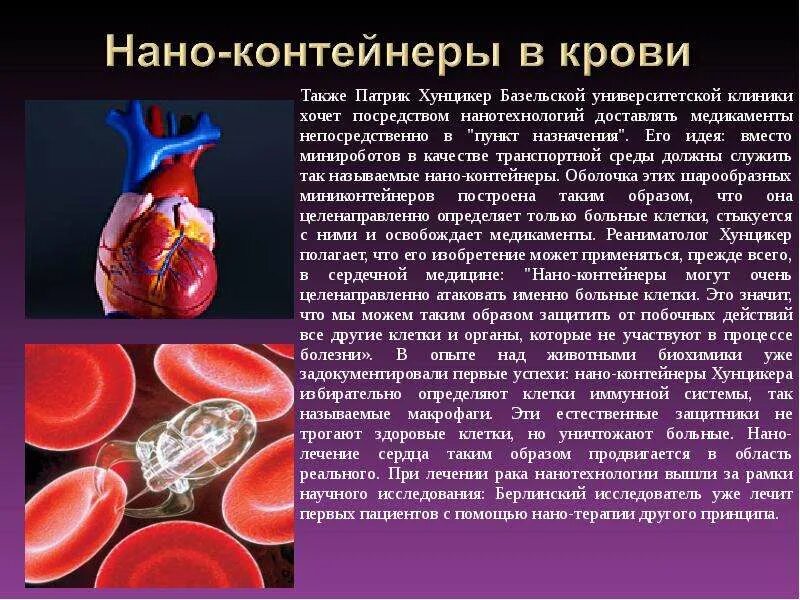 Нано-контейнеры в крови

Также Патрик Хунцикер Базельской университетской клиники хочет посредством нанотехнологий доставлять медикаменты непосредственно в "пункт назначения". Его идея: вместо минироботов в качестве транспортной среды должны служить так называемые нано-контейнеры. Оболочка этих шарообразных миниконтейнеров построена таким образом, что она целенаправленно определяет только больные клетки, стыкуется с ними и освобождает медикаменты. Реаниматолог Хунцикер полагает, что его изобретение может применяться, прежде всего, в сердечной медицине: "Нано-контейнеры могут очень целенаправленно атаковать именно больные клетки. Это значит, что мы можем таким образом защитить от побочных действий все другие клетки и органы, которые не участвуют в процессе болезни». В опыте над животными биохимики уже задокументировали первые успехи: нано-контейнеры Хунцикера избирательно определяют клетки иммунной системы, так называемые макрофаги. Эти естественные защитники не трогают здоровые клетки, но уничтожают больные. Нано-лечение сердца таким образом продвигается в область реального. При лечении рака нанотехнологии вышли за рамки научного исследования: Берлинский исследователь уже лечит первых пациентов с помощью нано-терапии другого принципа.